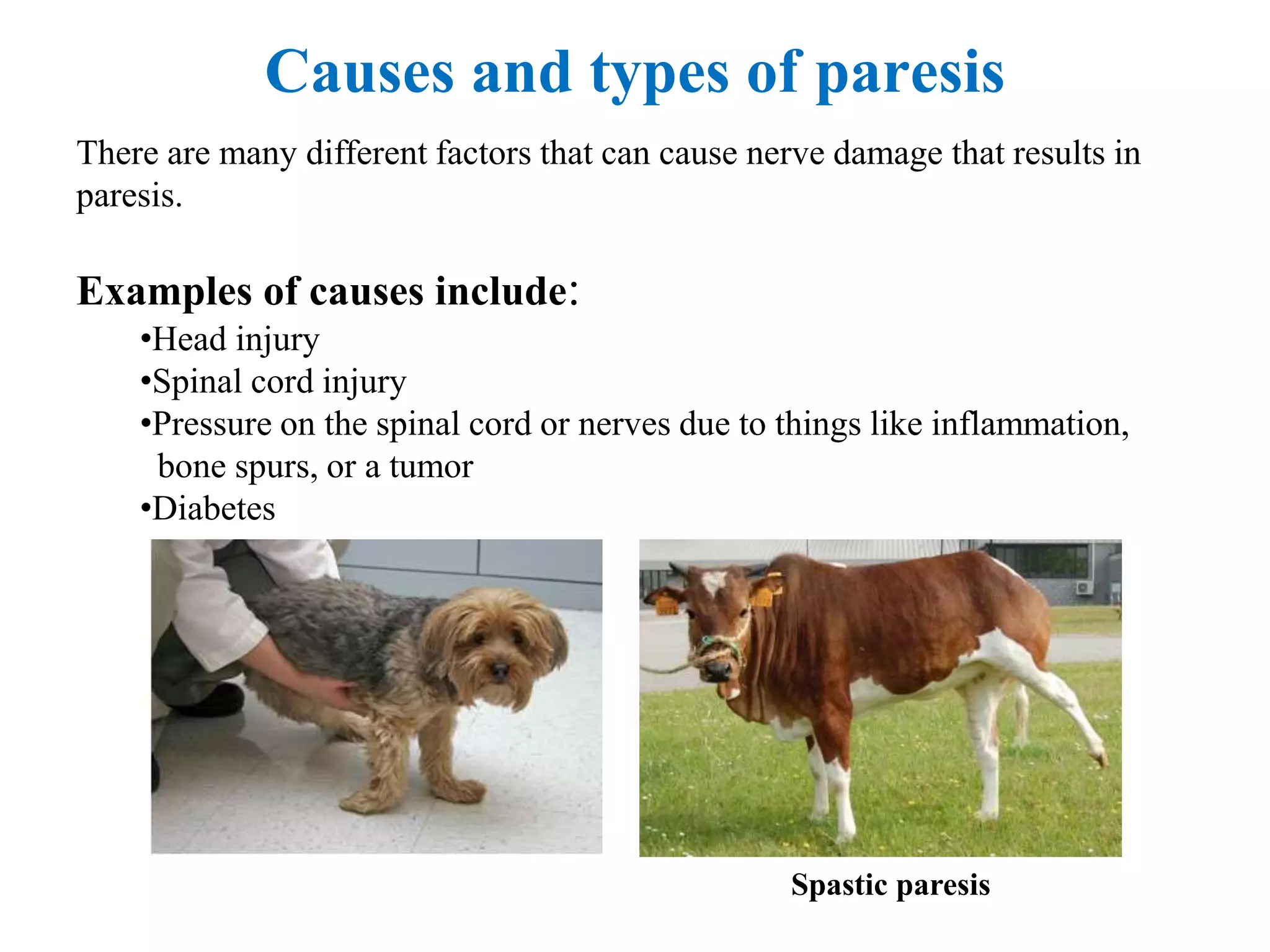 Causes and types of paresis

There are many different factors that can cause nerve damage that results in paresis.

Examples of causes include:

•Head injury
•Spinal cord injury
•Pressure on the spinal cord or nerves due to things like inflammation, bone spurs, or a tumor
•Diabetes

Spastic paresis